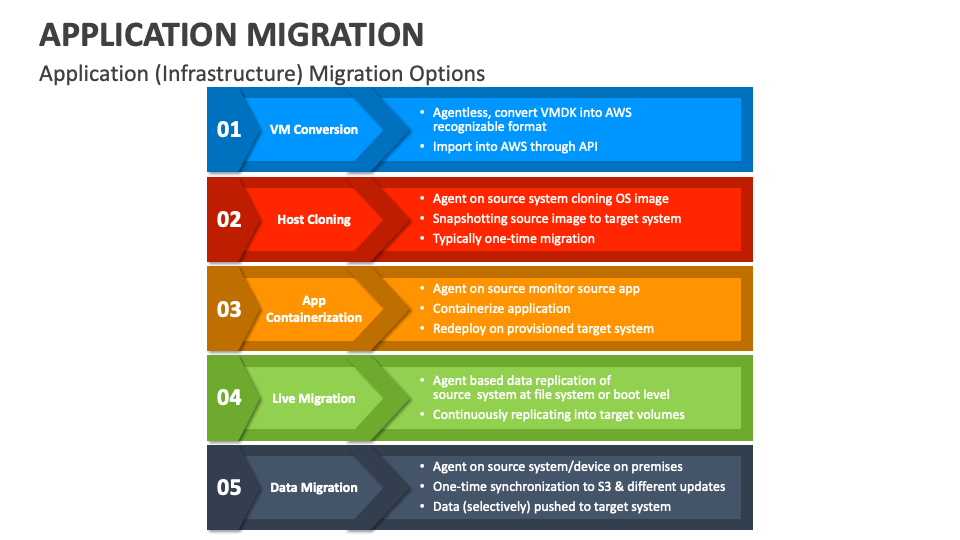 APPLICATION MIGRATION

Application (Infrastructure) Migration Options

01 VM Conversion
• Agentless, convert VMDK into AWS recognizable format
• Import into AWS through API

02 Host Cloning
• Agent on source system cloning OS image
• Snapshotting source image to target system
• Typically one-time migration

03 App Containerization
• Agent on source monitor source app
• Containerize application
• Redeploy on provisioned target system

04 Live Migration
• Agent based data replication of source system at file system or boot level
• Continuously replicating into target volumes

05 Data Migration
• Agent on source system/device on premises
• One-time synchronization to S3 & different updates
• Data (selectively) pushed to target system